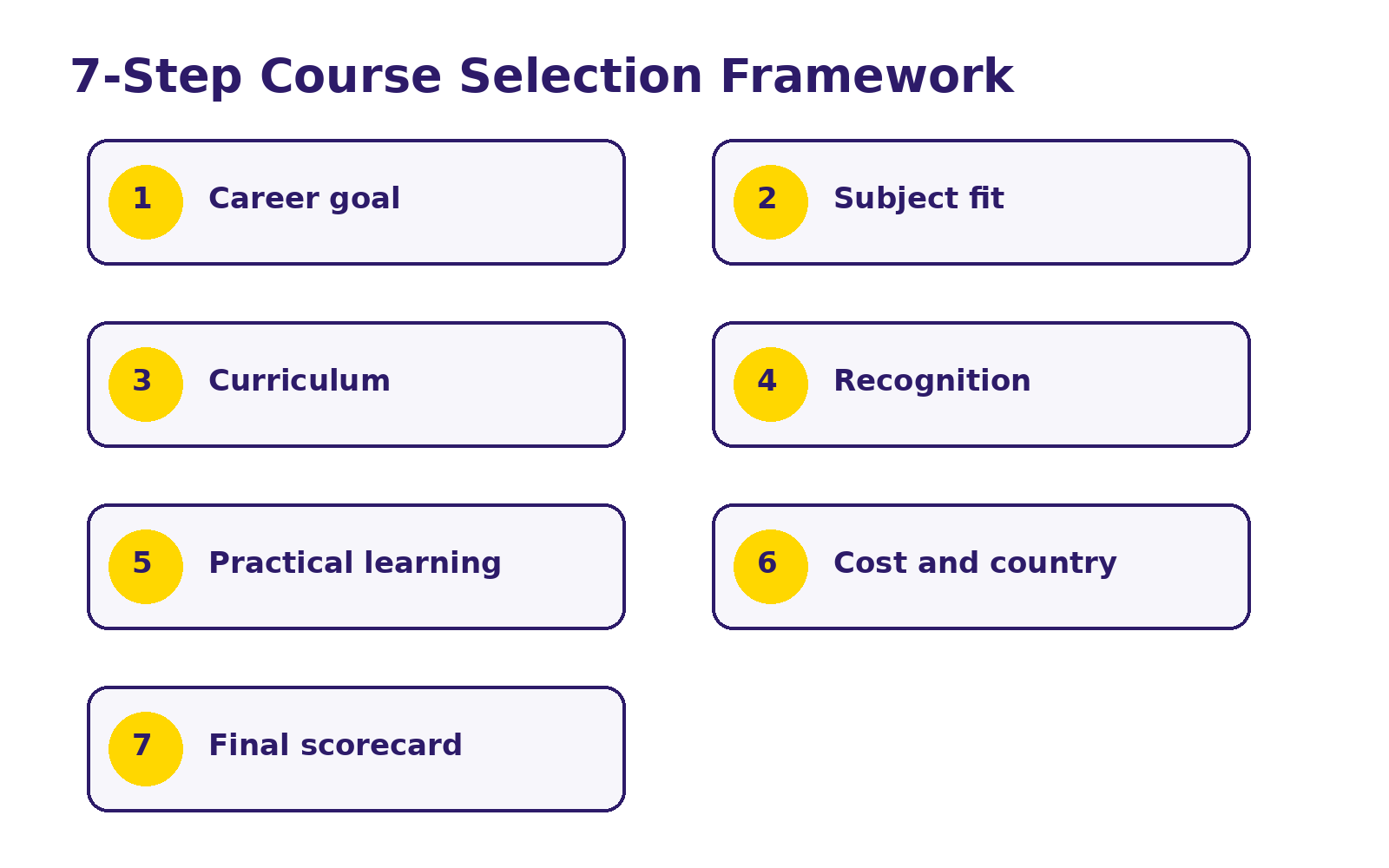 7-Step Course Selection Framework

1 Career goal

2 Subject fit

3 Curriculum

4 Recognition

5 Practical learning

6 Cost and country

7 Final scorecard